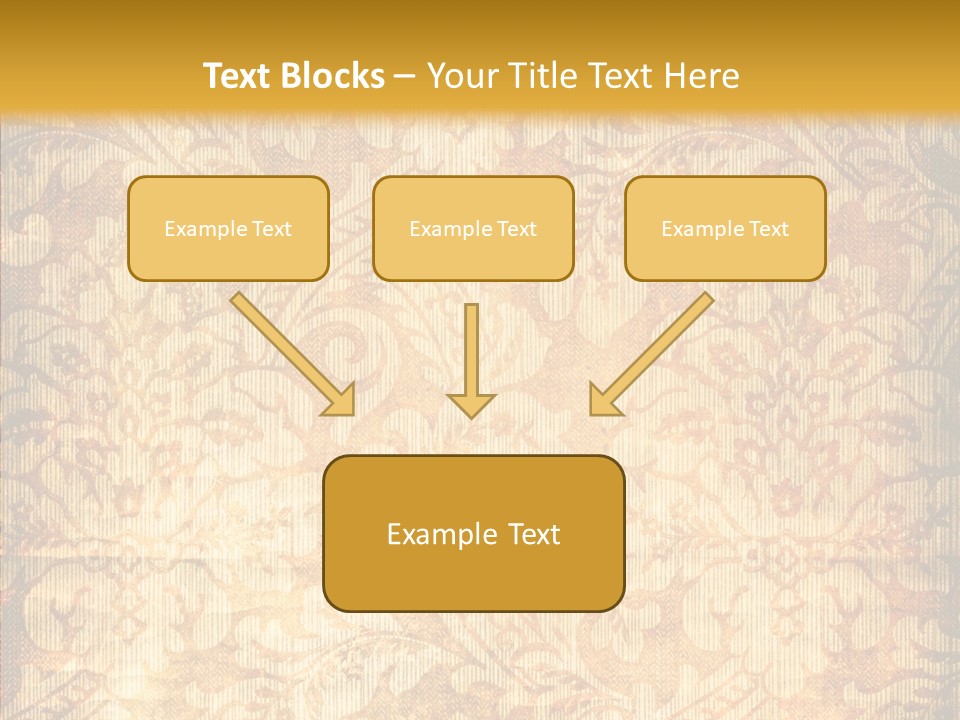 Text Blocks – Your Title Text Here

Example Text

Example Text

Example Text

Example Text